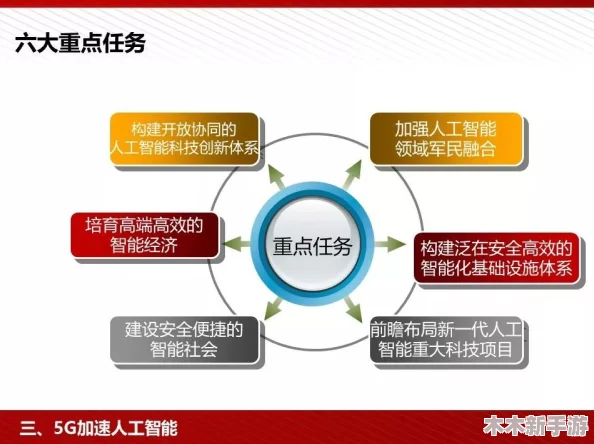 六大重点任务

构建开放协同的人工智能科技创新体系

加强人工智能领域军民融合

培育高端高效的智能经济

重点任务

构建泛在安全高效的智能化基础设施体系

建设安全便捷的智能社会

前瞻布局新一代人工智能重大科技项目

三、5G加速人工智能

木木新手游